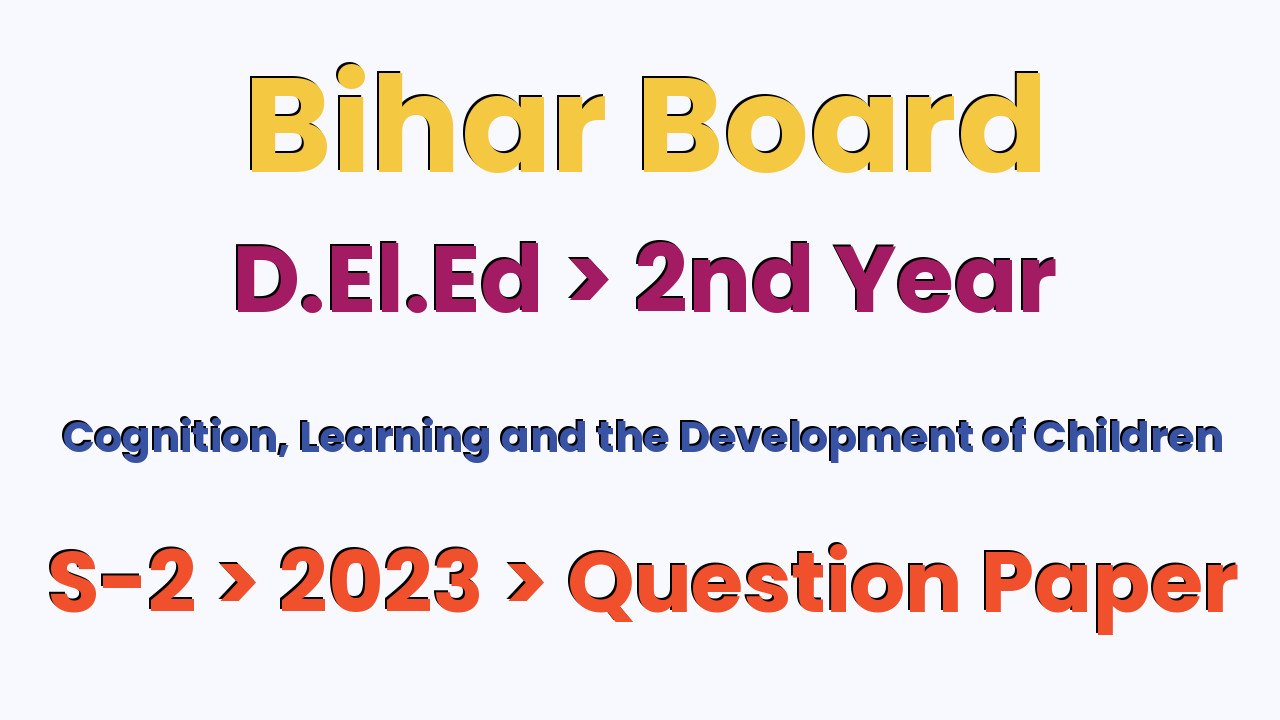 Bihar Board

D.El.Ed > 2nd Year

Cognition, Learning and the Development of Children

S-2 > 2023 > Question Paper